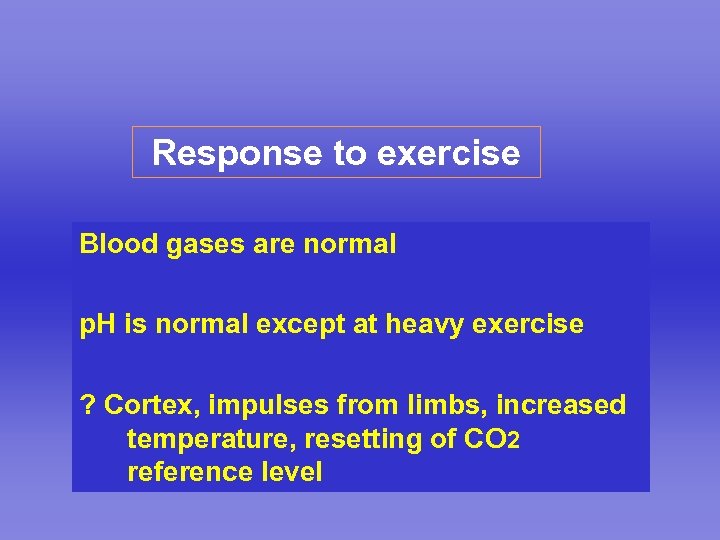 Response to exercise

Blood gases are normal

pH is normal except at heavy exercise

? Cortex, impulses from limbs, increased temperature, resetting of $CO_2$ reference level